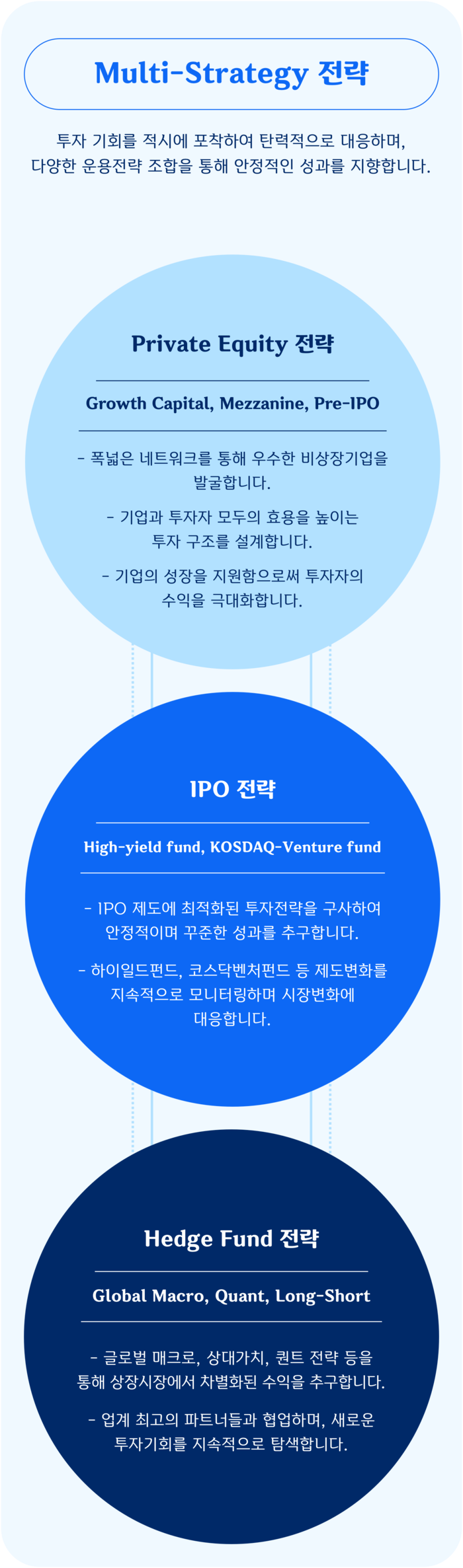 Multi-Strategy 전략

투자 기회를 적시에 포착하여 탄력적으로 대응하며, 다양한 운용전략 조합을 통해 안정적인 성과를 지향합니다.

Private Equity 전략

Growth Capital, Mezzanine, Pre-IPO

- 폭넓은 네트워크를 통해 우수한 비상장기업을 발굴합니다.

- 기업과 투자자 모두의 효용을 높이는 투자 구조를 설계합니다.

- 기업의 성장을 지원함으로써 투자자의 수익을 극대화합니다.

IPO 전략

High-yield fund, KOSDAQ-Venture fund

- IPO 제도에 최적화된 투자전략을 구사하여 안정적이며 꾸준한 성과를 추구합니다.

- 하이일드펀드, 코스닥벤처펀드 등 제도변화를 지속적으로 모니터링하며 시장변화에 대응합니다.

Hedge Fund 전략

Global Macro, Quant, Long-Short

- 글로벌 매크로, 상대가치, 퀀트 전략 등을 통해 상장시장에서 차별화된 수익을 추구합니다.

- 업계 최고의 파트너들과 협업하며, 새로운 투자기회를 지속적으로 탐색합니다.